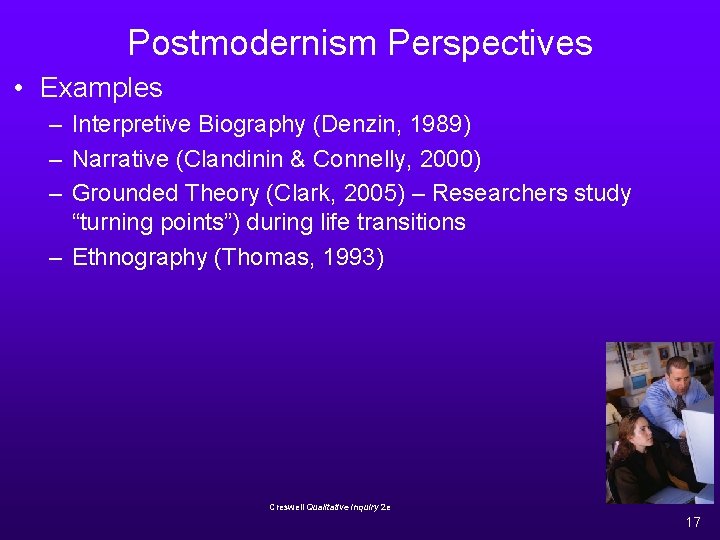 Postmodernism Perspectives

• Examples
– Interpretive Biography (Denzin, 1989)
– Narrative (Clandinin & Connelly, 2000)
– Grounded Theory (Clark, 2005) – Researchers study “turning points”) during life transitions
– Ethnography (Thomas, 1993)

Creswell Qualitative Inquiry 2e

17